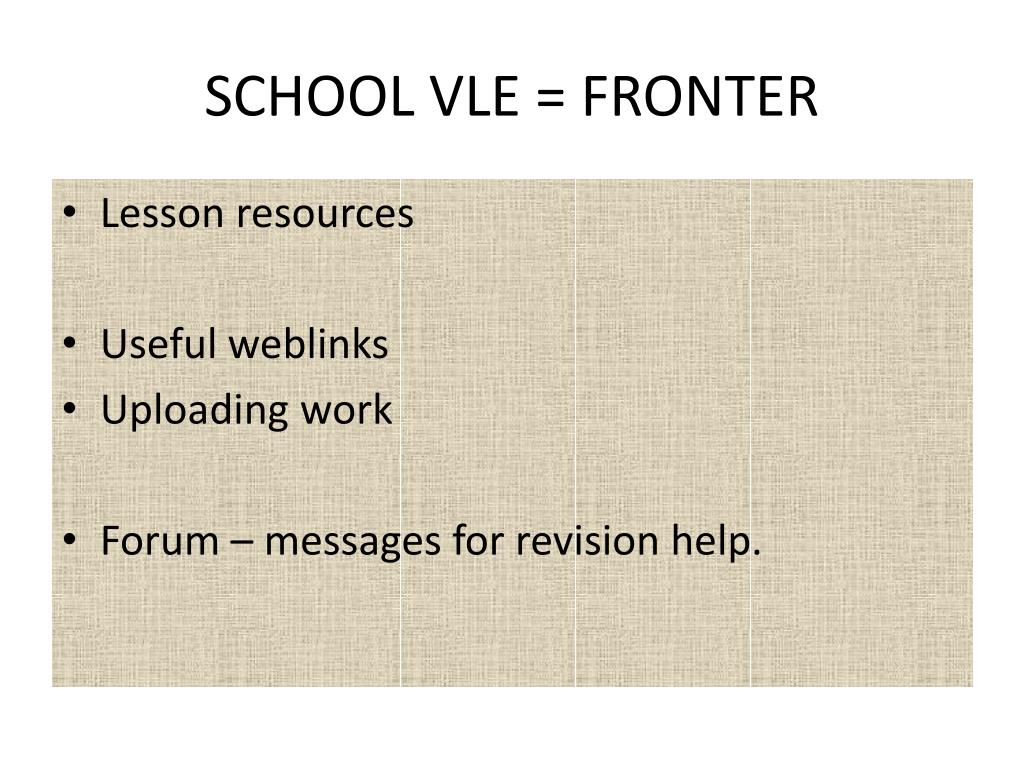 SCHOOL VLE = FRONTER

• Lesson resources

• Useful weblinks
• Uploading work

• Forum – messages for revision help.